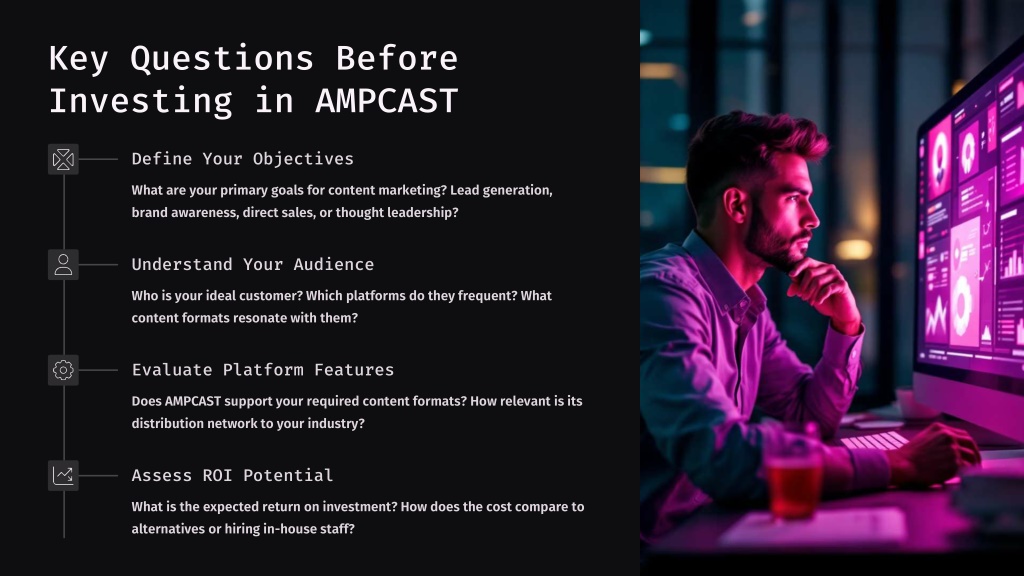 Key Questions Before Investing in AMPCAST

Define Your Objectives

What are your primary goals for content marketing? Lead generation, brand awareness, direct sales, or thought leadership?

Understand Your Audience

Who is your ideal customer? Which platforms do they frequent? What content formats resonate with them?

Evaluate Platform Features

Does AMPCAST support your required content formats? How relevant is its distribution network to your industry?

Assess ROI Potential

What is the expected return on investment? How does the cost compare to alternatives or hiring in-house staff?